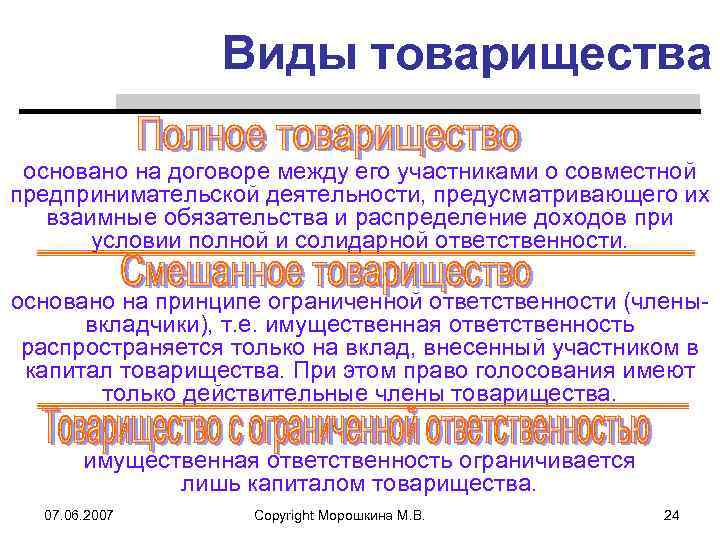 Виды товарищества

Полное товарищество

основано на договоре между его участниками о совместной предпринимательской деятельности, предусматривающего их взаимные обязательства и распределение доходов при условии полной и солидарной ответственности.

Смешанное товарищество

основано на принципе ограниченной ответственности (члены-вкладчики), т.е. имущественная ответственность распространяется только на вклад, внесенный участником в капитал товарищества. При этом право голосования имеют только действительные члены товарищества.

Товарищество с ограниченной ответственностью

имущественная ответственность ограничивается лишь капиталом товарищества.

07.06.2007

Copyright Морошкина М.В.

24